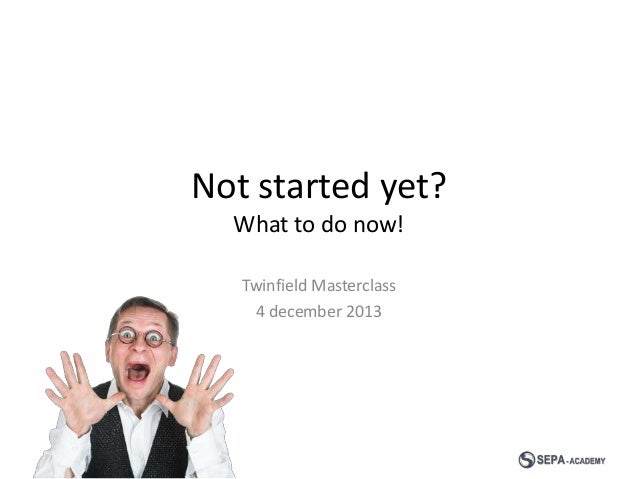 Not started yet?
What to do now!

Twinfield Masterclass
4 december 2013

SEPA-ACADEMY